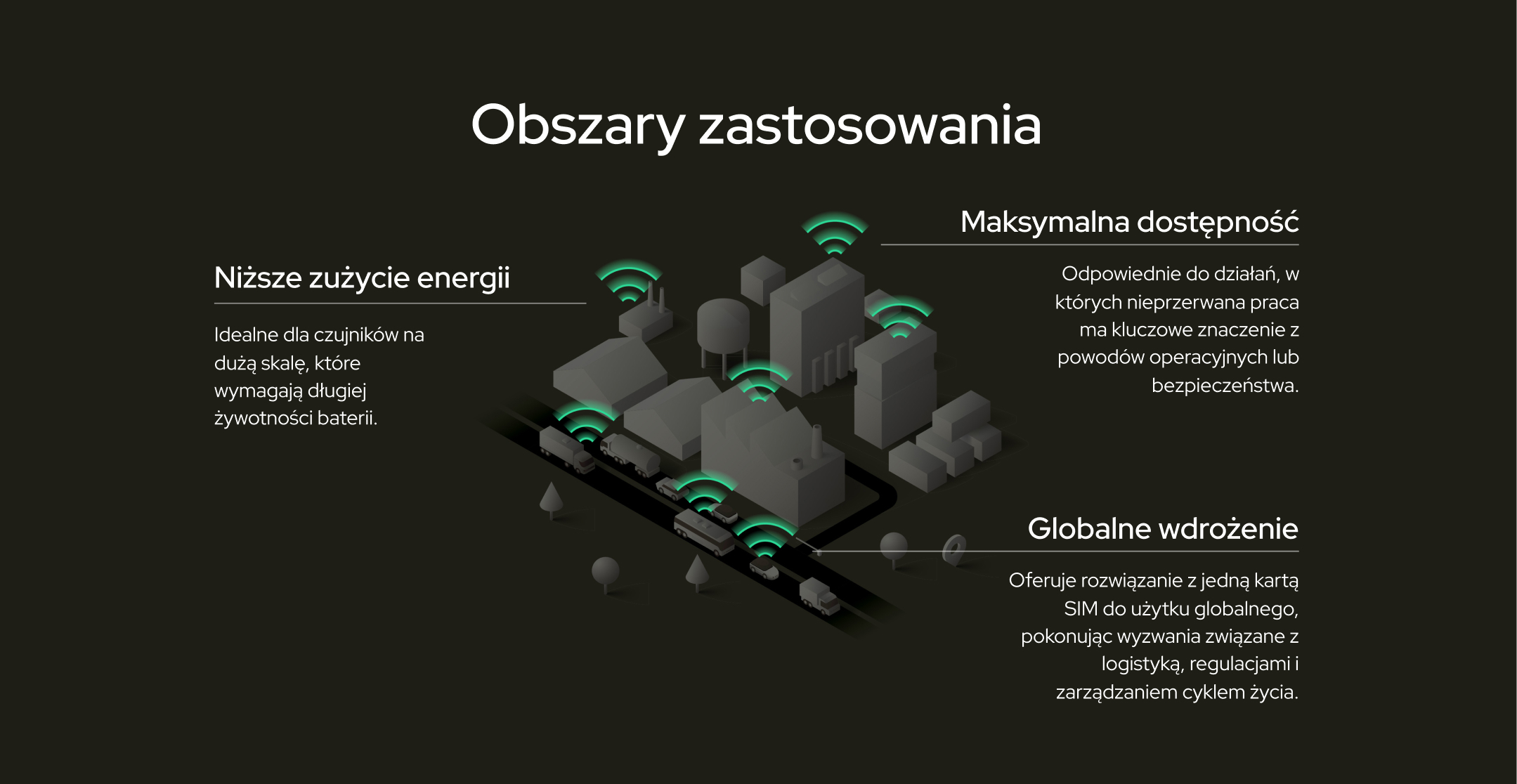 Obszary zastosowania

Niższe zużycie energii

Idealne dla czujników na dużą skalę, które wymagają długiej żywotności baterii.

Maksymalna dostępność

Odpowiednie do działań, w których nieprzerwana praca ma kluczowe znaczenie z powodów operacyjnych lub bezpieczeństwa.

Globalne wdrożenie

Oferuje rozwiązanie z jedną kartą SIM do użytku globalnego, pokonując wyzwania związane z logistyką, regulacjami i zarządzaniem cyklem życia.